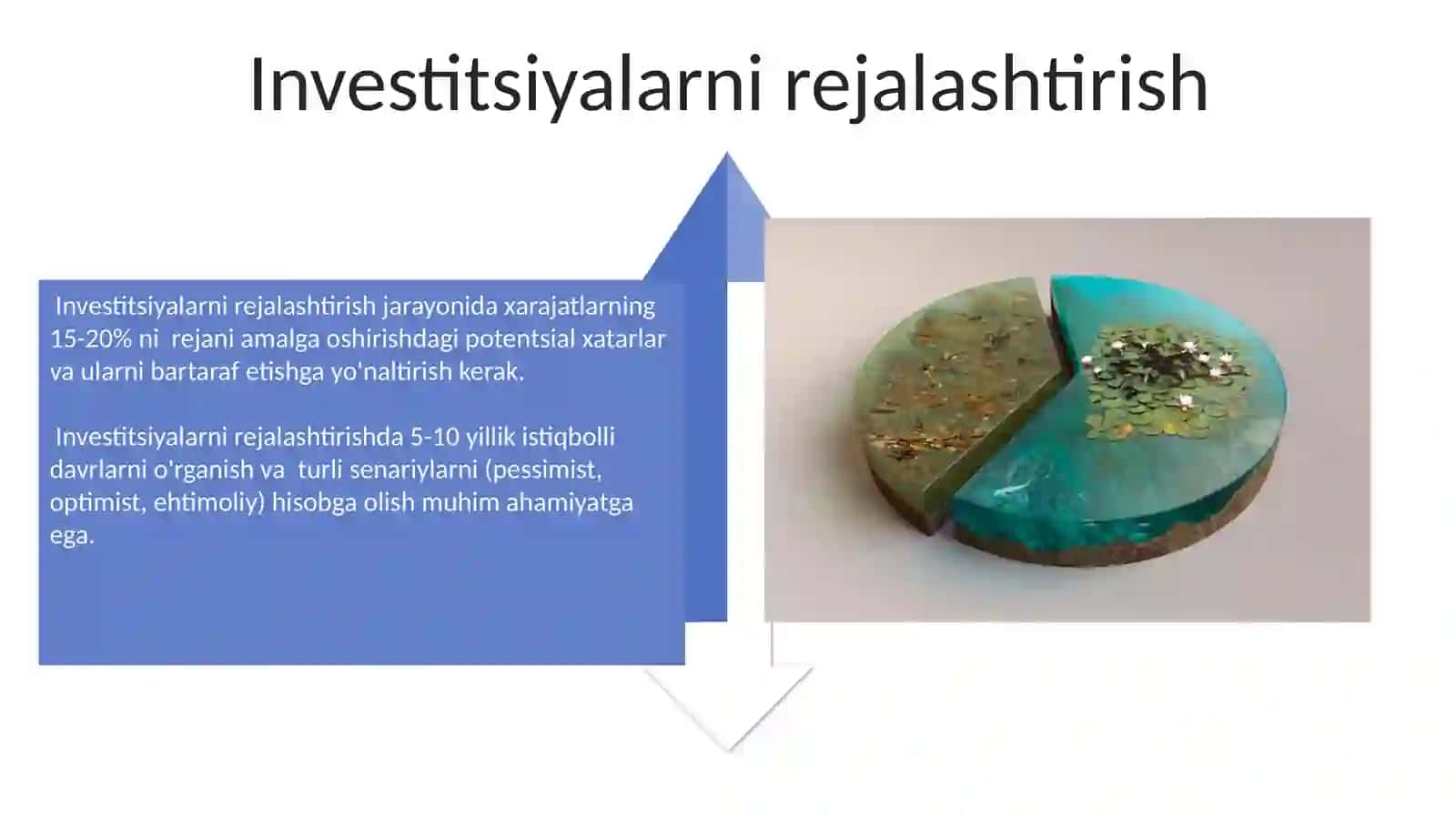 Investitsiyalarni rejalashtirish

Investitsiyalarni rejalashtirish jarayonida xarajatlarning 15-20% ni rejani amalga oshirishdagi potentsial xatarlar va ularni bartaraf etishga yo'naltirish kerak.

Investitsiyalarni rejalashtirishda 5-10 yillik istiqbolli davrlarni o'rganish va turli senariylarni (pessimist, optimist, ehtimoliy) hisobga olish muhim ahamiyatga ega.